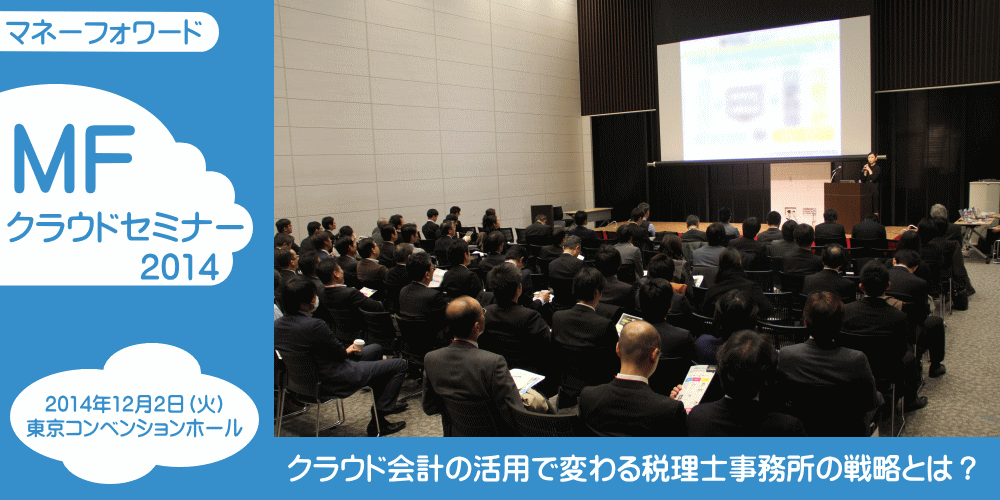 マネーフォワード

MF
クラウドセミナー
2014

2014年12月2日(火)
東京コンベンションホール

クラウド会計の活用で変わる税理士事務所の戦略とは？